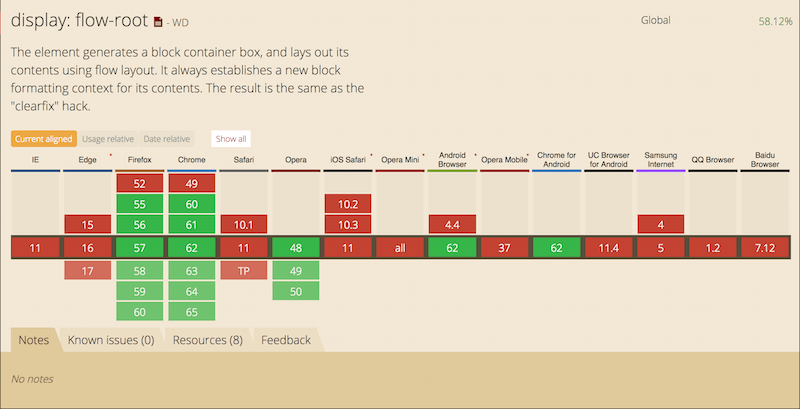 display: flow-root - WD

Global 58.12%

The element generates a block container box, and lays out its contents using flow layout. It always establishes a new block formatting context for its contents. The result is the same as the "clearfix" hack.

Current aligned Usage relative Date relative Show all

| IE | Edge | Firefox | Chrome | Safari | Opera | iOS Safari | Opera Mini | Android Browser | Opera Mobile | Chrome for Android | UC Browser for Android | Samsung Internet | QQ Browser | Baidu Browser |
|---|---|---|---|---|---|---|---|---|---|---|---|---|---|---|
| | | 52 | 49 | | | | | | | | | | | |
| | | 55 | 60 | | | 10.2 | | | | | | | | |
| | 15 | 56 | 61 | 10.1 | | 10.3 | | 4.4 | | | | 4 | | |
| 11 | 16 | 57 | 62 | 11 | 48 | 11 | all | 62 | 37 | 62 | 11.4 | 5 | 1.2 | 7.12 |
| | 17 | 58 | 63 | TP | 49 | | | | | | | | | |
| | | 59 | 64 | | 50 | | | | | | | | | |
| | | 60 | 65 | | | | | | | | | | | |

Notes Known issues (0) Resources (8) Feedback

No notes